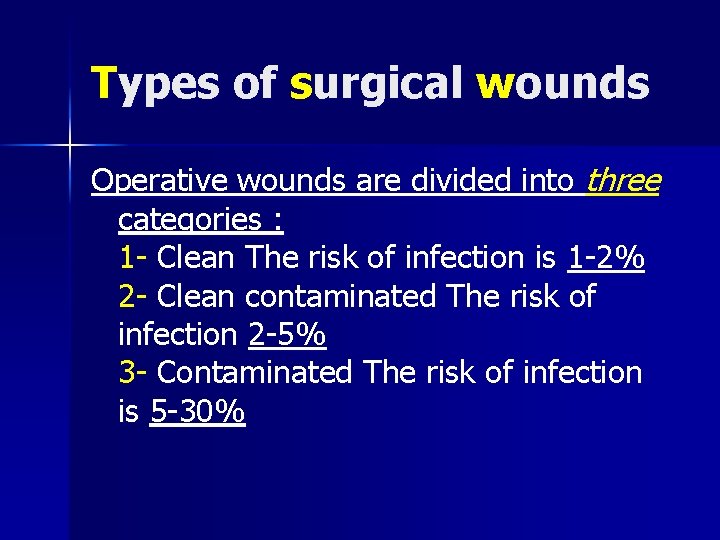 Types of surgical wounds

Operative wounds are divided into three categories :
1- Clean The risk of infection is 1-2%
2- Clean contaminated The risk of infection 2-5%
3- Contaminated The risk of infection is 5-30%